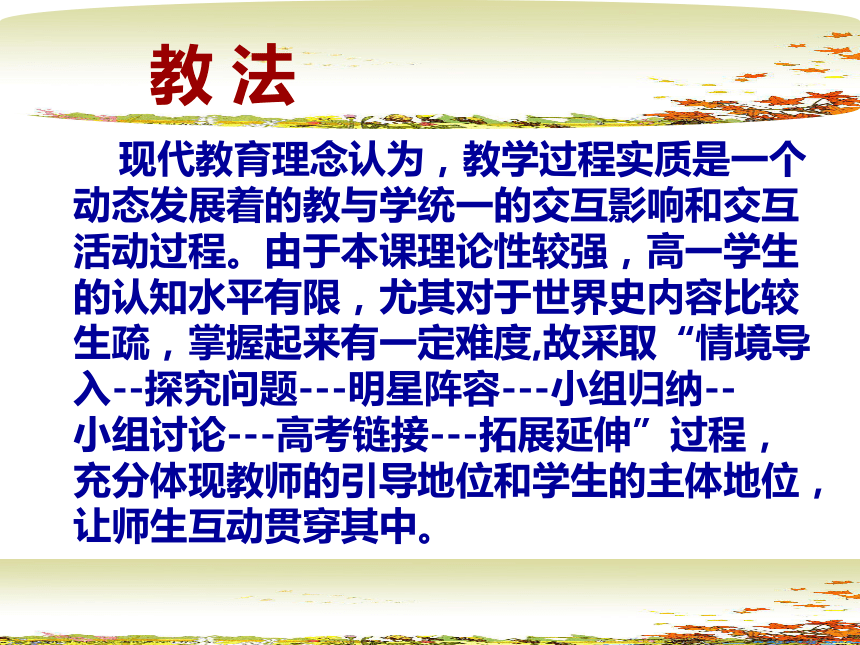 教 法

现代教育理念认为，教学过程实质是一个动态发展着的教与学统一的交互影响和交互活动过程。由于本课理论性较强，高一学生的认知水平有限，尤其对于世界史内容比较生疏，掌握起来有一定难度,故采取“情境导入--探究问题---明星阵容---小组归纳--小组讨论---高考链接---拓展延伸”过程，充分体现教师的引导地位和学生的主体地位，让师生互动贯穿其中。